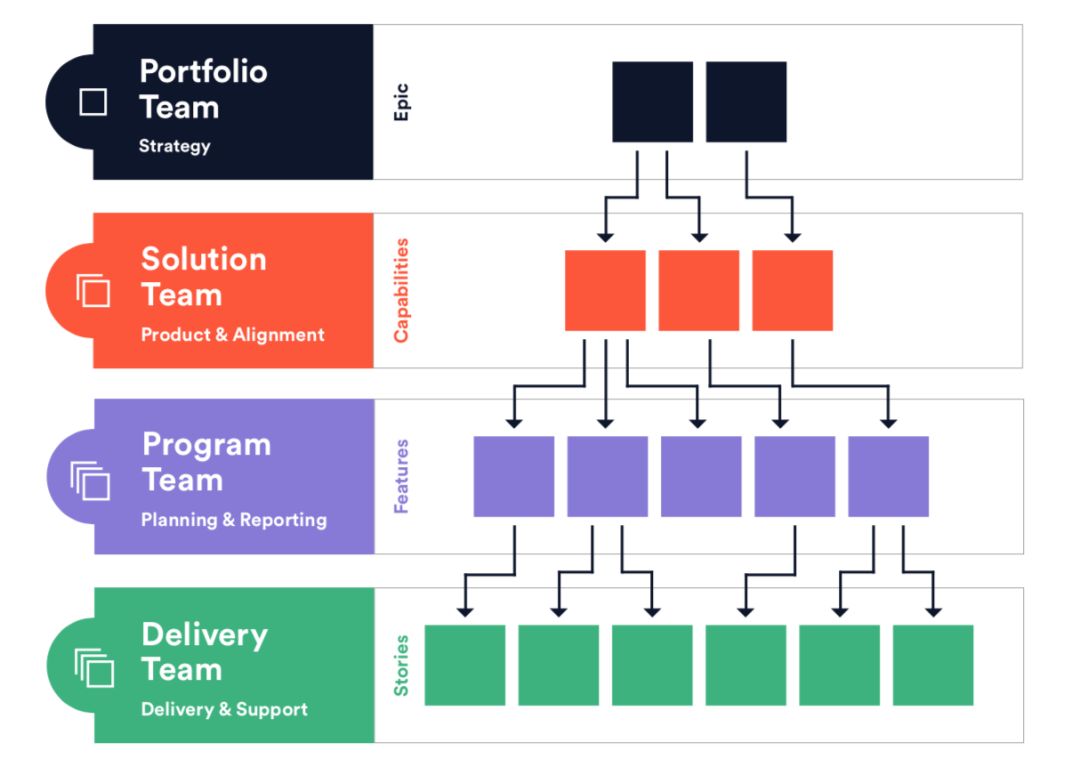 Portfolio Team
Strategy

Epic

Solution Team
Product & Alignment

Capabilities

Program Team
Planning & Reporting

Features

Delivery Team
Delivery & Support

Stories